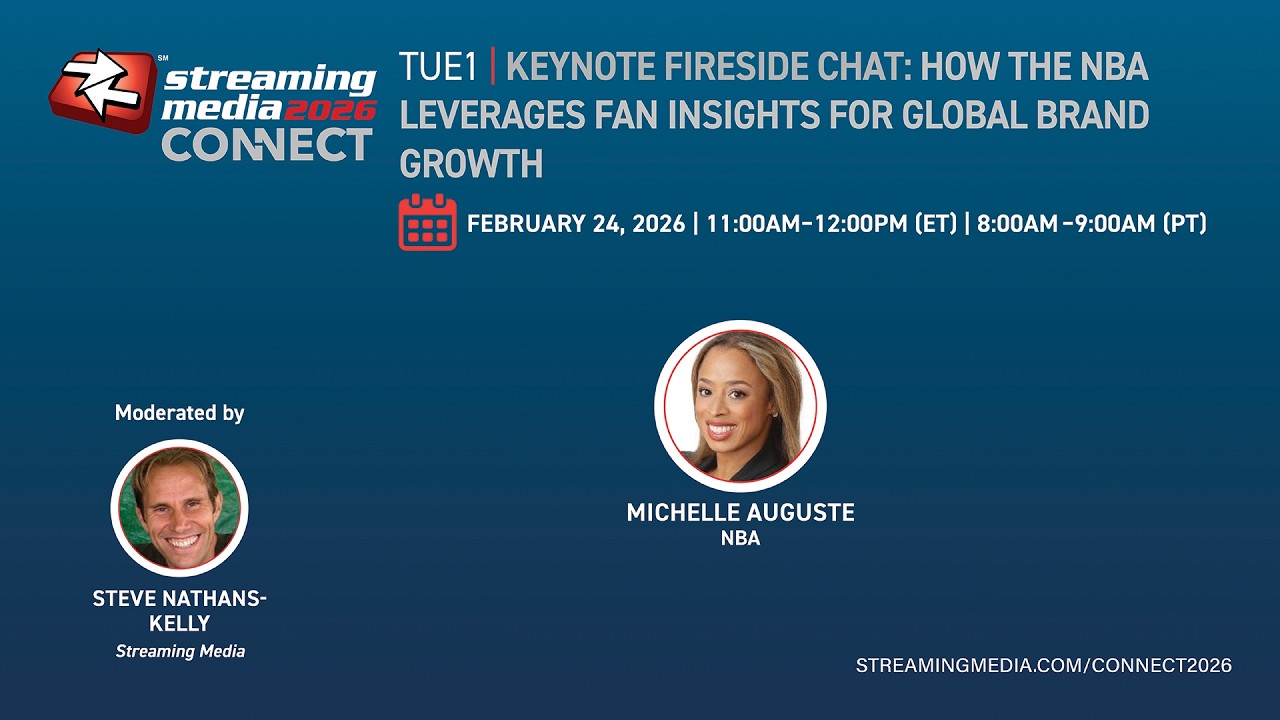 SM
streaming media 2026
CONNECT

TUE1 | KEYNOTE FIRESIDE CHAT: HOW THE NBA LEVERAGES FAN INSIGHTS FOR GLOBAL BRAND GROWTH

FEBRUARY 24, 2026 | 11:00AM–12:00PM (ET) | 8:00AM–9:00AM (PT)

Moderated by

STEVE NATHANS-KELLY
Streaming Media

MICHELLE AUGUSTE
NBA

STREAMINGMEDIA.COM/CONNECT2026